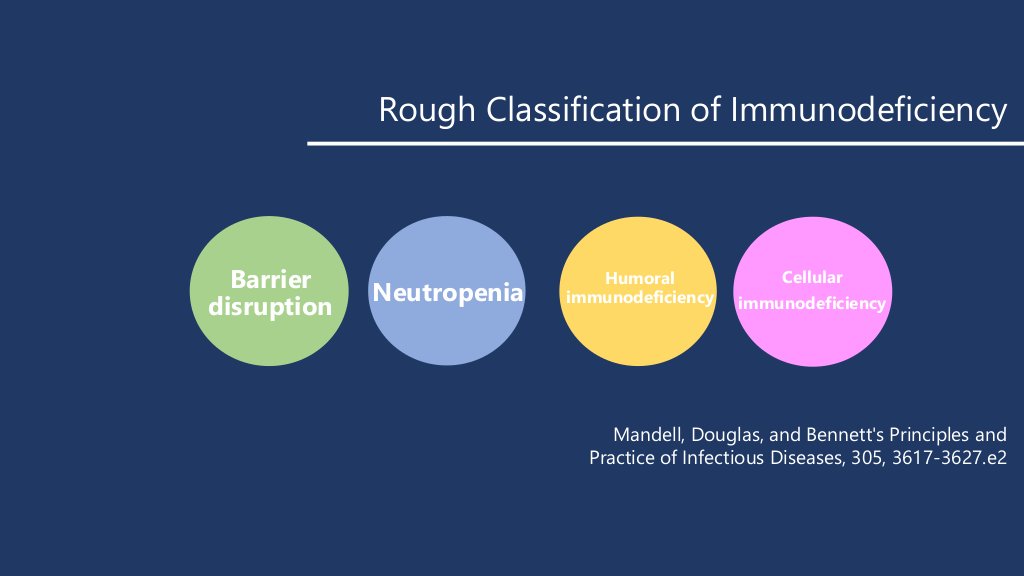 Rough Classification of Immunodeficiency

Barrier disruption

Neutropenia

Humoral immunodeficiency

Cellular immunodeficiency

Mandell, Douglas, and Bennett's Principles and Practice of Infectious Diseases, 305, 3617-3627.e2